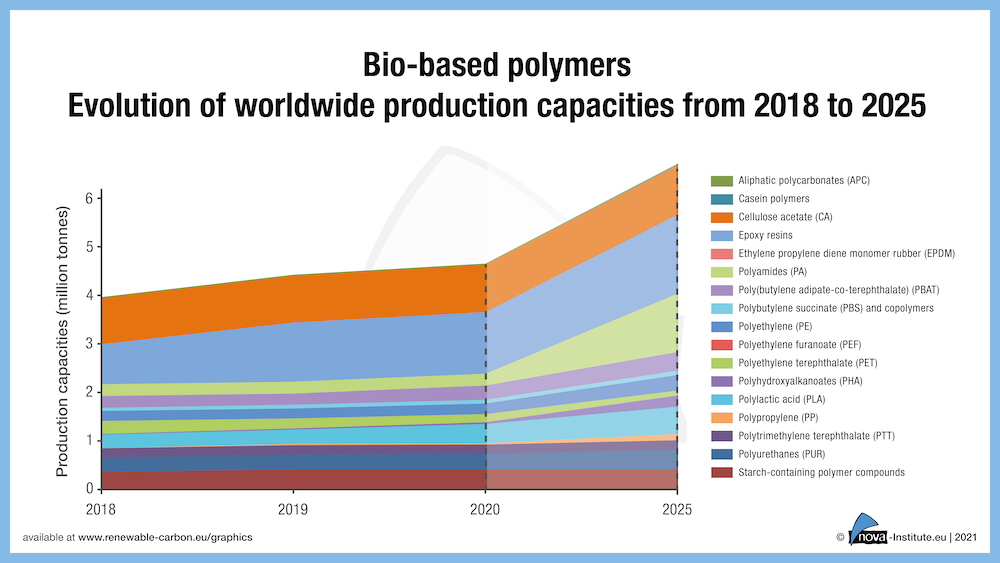 Bio-based polymers
Evolution of worldwide production capacities from 2018 to 2025

Production capacities (million tonnes)

6
5
4
3
2
1
0

2018
2019
2020
2025

Aliphatic polycarbonates (APC)
Casein polymers
Cellulose acetate (CA)
Epoxy resins
Ethylene propylene diene monomer rubber (EPDM)
Polyamides (PA)
Poly(butylene adipate-co-terephthalate) (PBAT)
Polybutylene succinate (PBS) and copolymers
Polyethylene (PE)
Polyethylene furanoate (PEF)
Polyethylene terephthalate (PET)
Polyhydroxyalkanoates (PHA)
Polylactic acid (PLA)
Polypropylene (PP)
Polytrimethylene terephthalate (PTT)
Polyurethanes (PUR)
Starch-containing polymer compounds

available at www.renewable-carbon.eu/graphics

© nova-Institute.eu | 2021